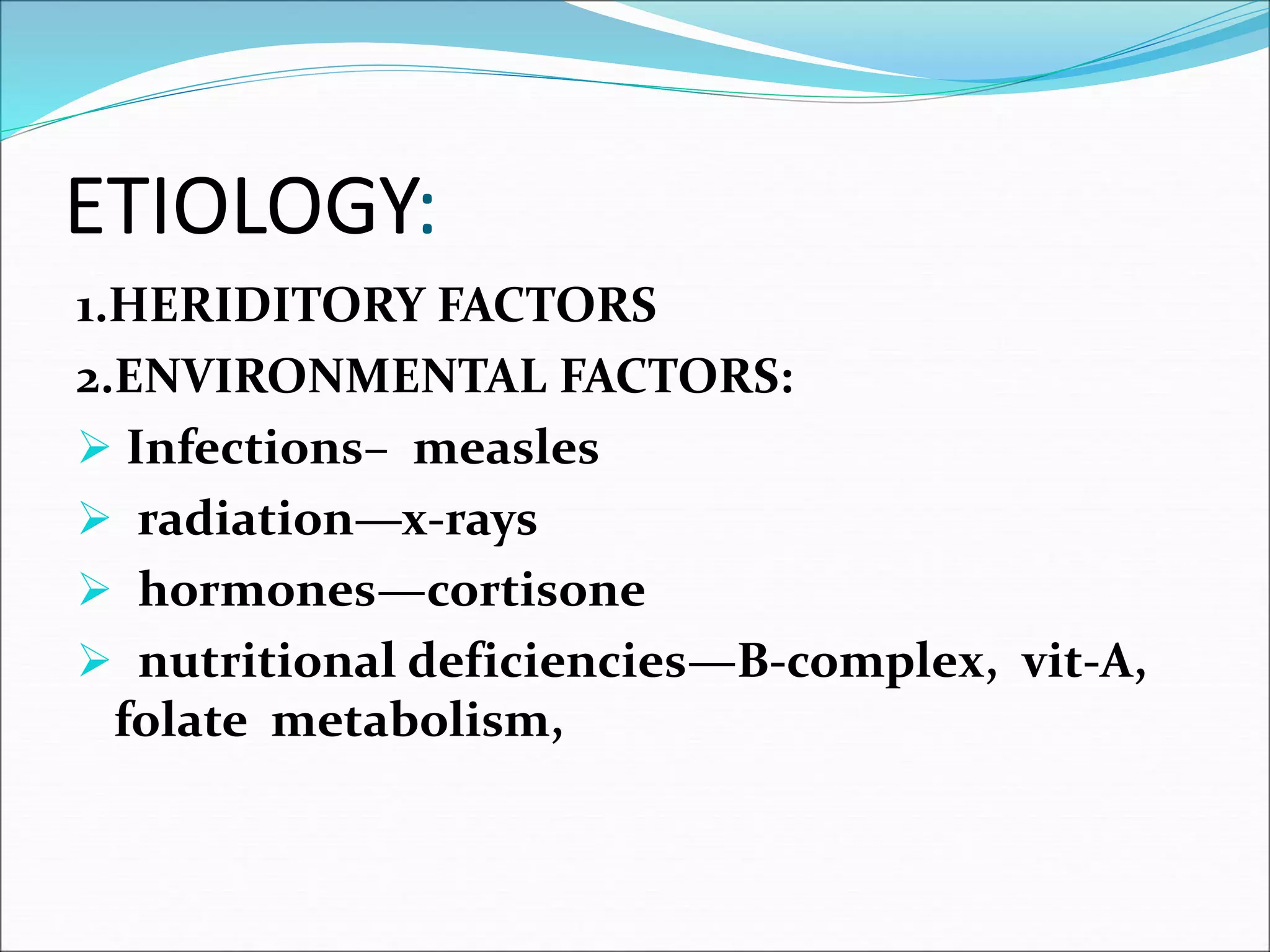 ETIOLOGY:

1.HERIDITORY FACTORS

2.ENVIRONMENTAL FACTORS:

➢ Infections– measles

➢ radiation—x-rays

➢ hormones—cortisone

➢ nutritional deficiencies—B-complex, vit-A, folate metabolism,